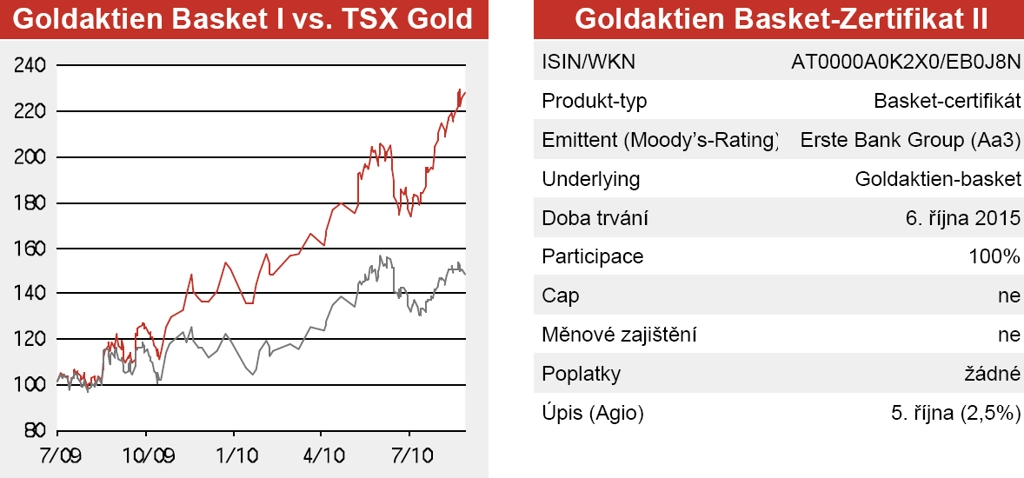 Goldaktien Basket I vs. TSX Gold

240
220
200
180
160
140
120
100
80

7/09 10/09 1/10 4/10 7/10

Goldaktien Basket-Zertifikat II

| ISIN/WKN | AT0000A0K2X0/EB0J8N |
|---|---|
| Produkt-typ | Basket-certifikát |
| Emittent (Moody's-Rating) | Erste Bank Group (Aa3) |
| Underlying | Goldaktien-basket |
| Doba trvání | 6. října 2015 |
| Participace | 100% |
| Cap | ne |
| Měnové zajištění | ne |
| Poplatky | žádné |
| Úpis (Agio) | 5. října (2,5%) |